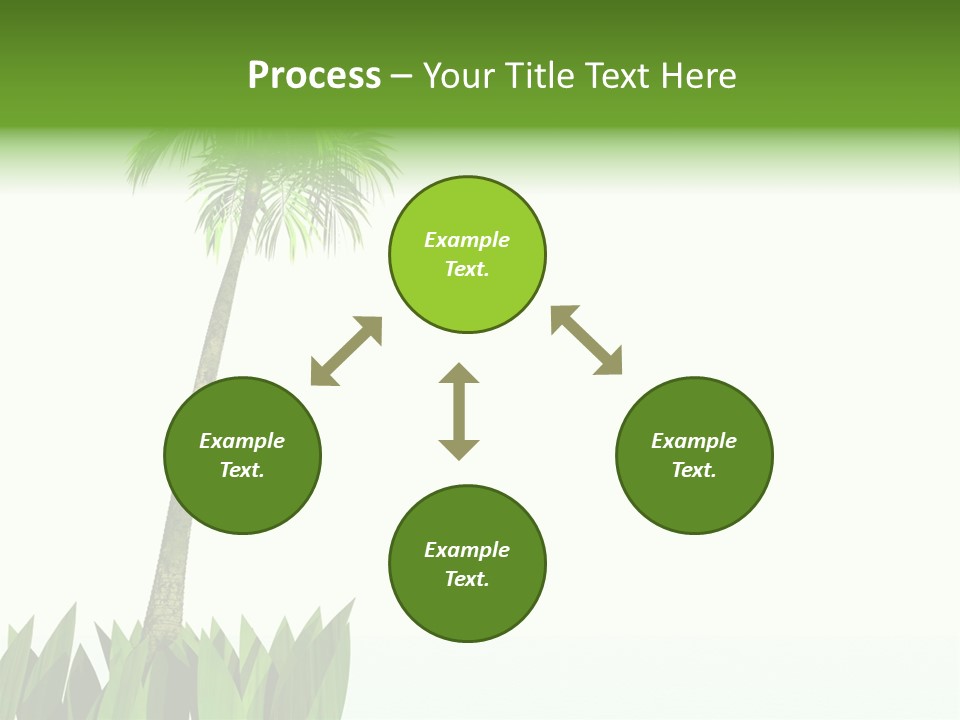 Process – Your Title Text Here

Example Text.

Example Text.

Example Text.

Example Text.